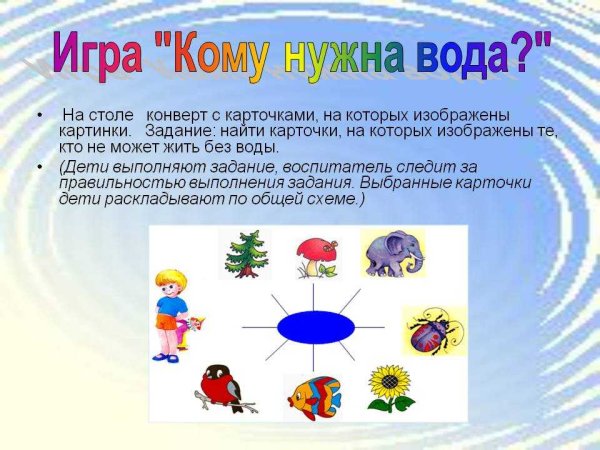 Игра "Кому нужна вода?"

• На столе конверт с карточками, на которых изображены картинки. Задание: найти карточки, на которых изображены те, кто не может жить без воды.

• (Дети выполняют задание, воспитатель следит за правильностью выполнения задания. Выбранные карточки дети раскладывают по общей схеме.)